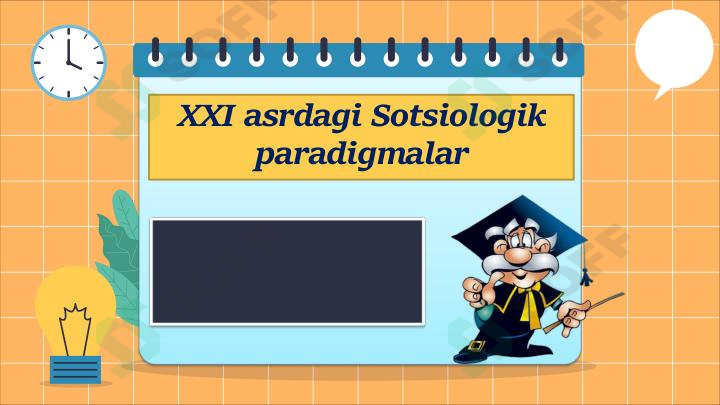 XXI asrdagi Sotsiologik paradigmalar